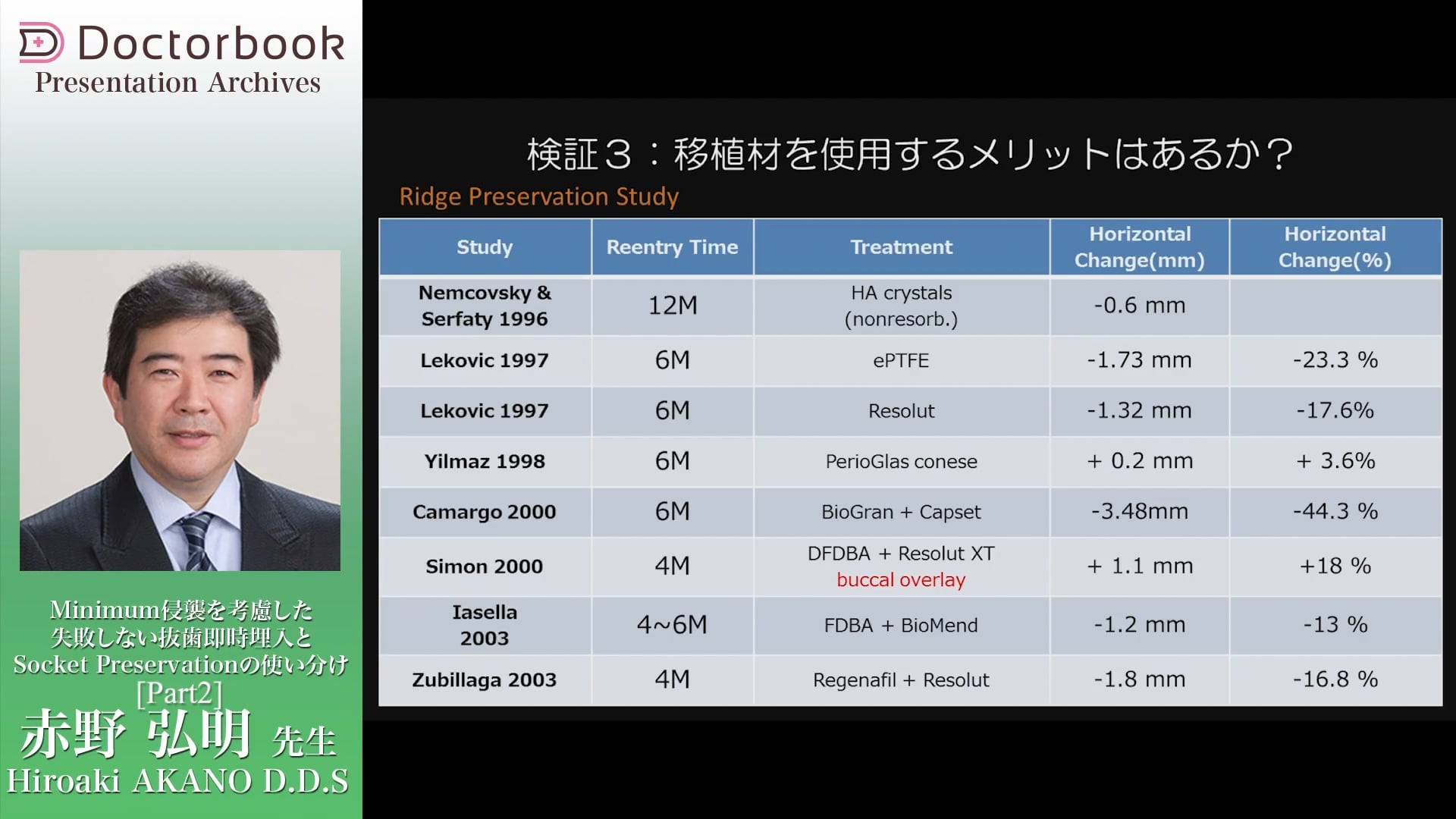 Doctorbook
Presentation Archives

Minimum侵襲を考慮した
失敗しない抜歯即時埋入と
Socket Preservationの使い分け
[Part2]
赤野 弘明 先生
Hiroaki AKANO D.D.S

検証３：移植材を使用するメリットはあるか？

Ridge Preservation Study

| Study | Reentry Time | Treatment | Horizontal Change(mm) | Horizontal Change(%) |
|---|---|---|---|---|
| Nemcovsky & Serfaty 1996 | 12M | HA crystals (nonresorb.) | -0.6 mm | |
| Lekovic 1997 | 6M | ePTFE | -1.73 mm | -23.3 % |
| Lekovic 1997 | 6M | Resolut | -1.32 mm | -17.6% |
| Yilmaz 1998 | 6M | PerioGlas conese | + 0.2 mm | + 3.6% |
| Camargo 2000 | 6M | BioGran + Capset | -3.48mm | -44.3 % |
| Simon 2000 | 4M | DFDBA + Resolut XT buccal overlay | + 1.1 mm | +18 % |
| Iasella 2003 | 4~6M | FDBA + BioMend | -1.2 mm | -13 % |
| Zubillaga 2003 | 4M | Regenafil + Resolut | -1.8 mm | -16.8 % |